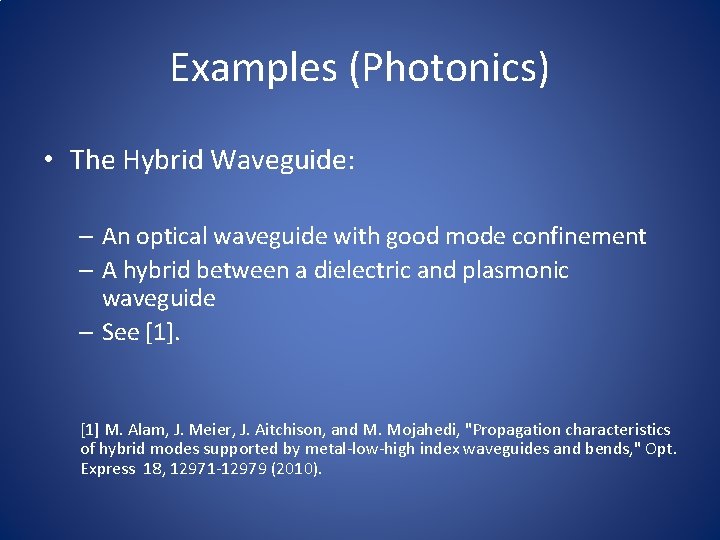 Examples (Photonics)

• The Hybrid Waveguide:

– An optical waveguide with good mode confinement
– A hybrid between a dielectric and plasmonic waveguide
– See [1].

[1] M. Alam, J. Meier, J. Aitchison, and M. Mojahedi, "Propagation characteristics of hybrid modes supported by metal-low-high index waveguides and bends," Opt. Express 18, 12971-12979 (2010).